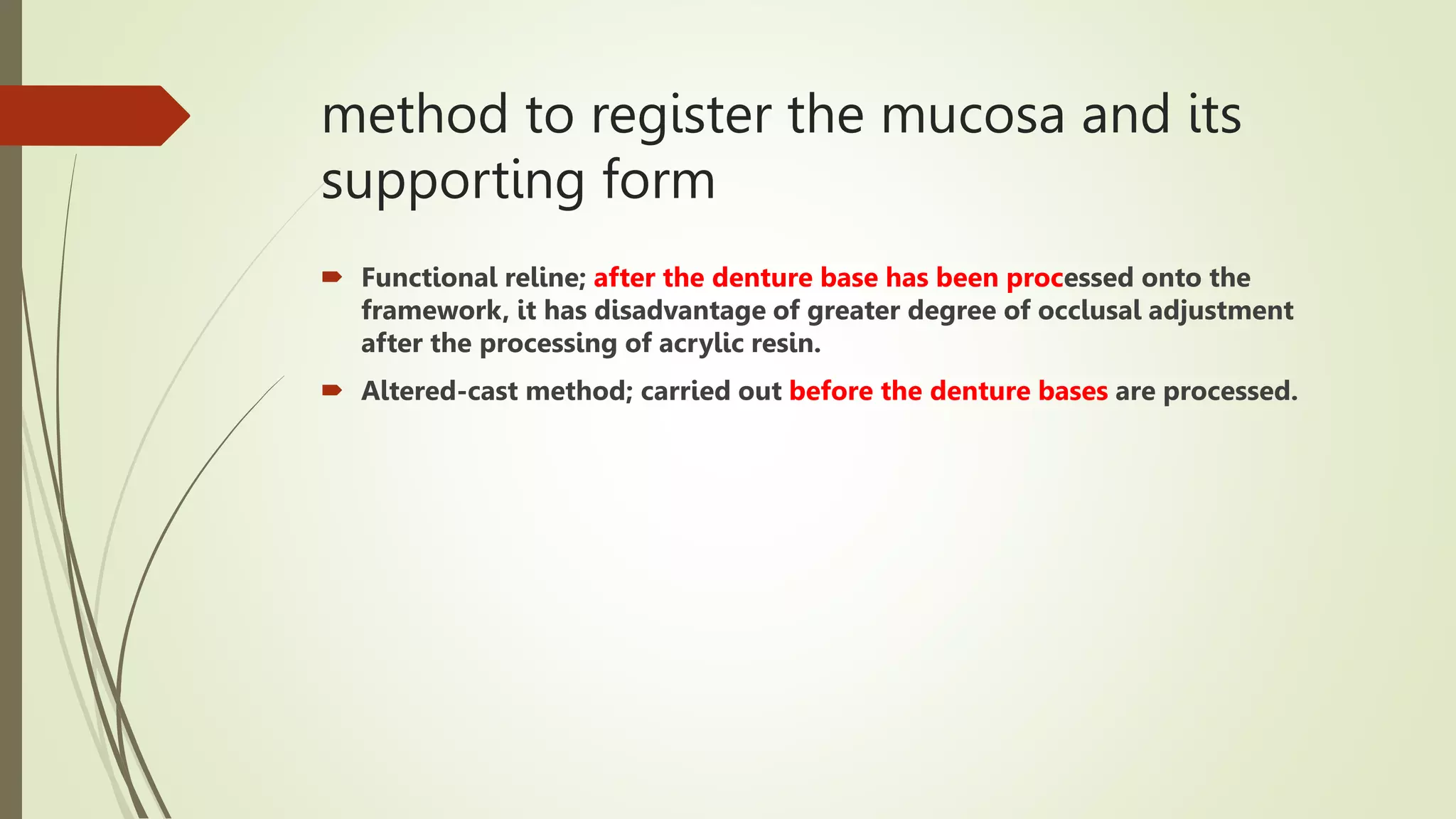 method to register the mucosa and its supporting form

Functional reline; after the denture base has been processed onto the framework, it has disadvantage of greater degree of occlusal adjustment after the processing of acrylic resin.

Altered-cast method; carried out before the denture bases are processed.